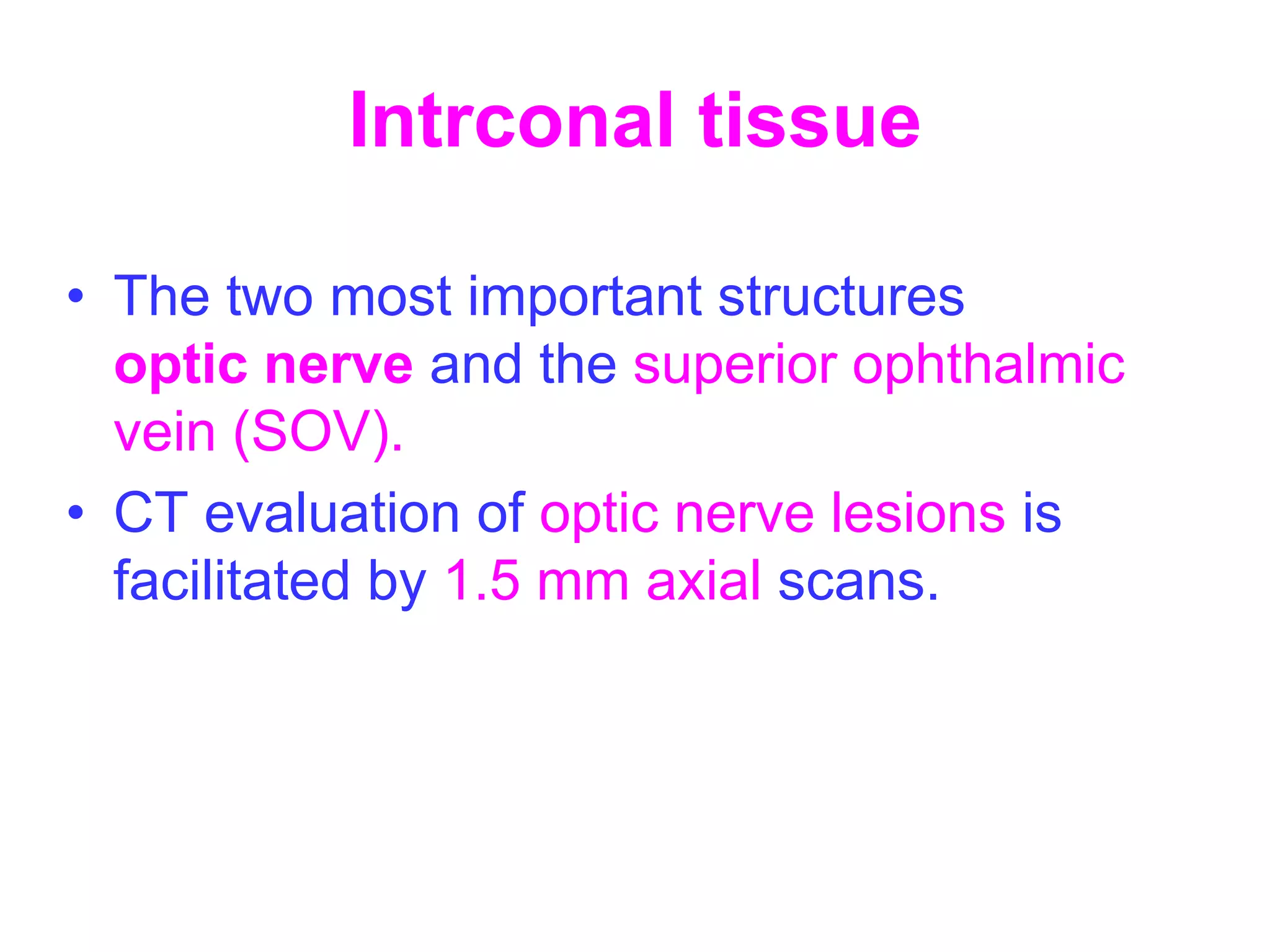 Intrconal tissue

• The two most important structures optic nerve and the superior ophthalmic vein (SOV).
• CT evaluation of optic nerve lesions is facilitated by 1.5 mm axial scans.